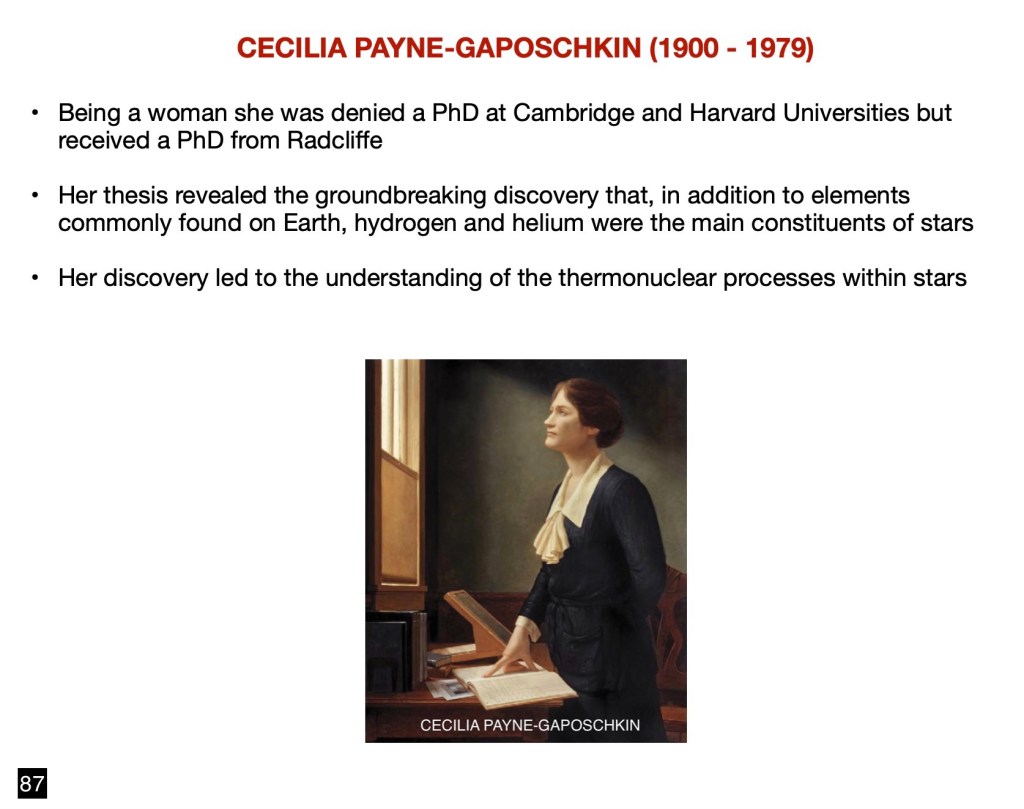 CECILIA PAYNE-GAPOSCHKIN (1900 - 1979)

• Being a woman she was denied a PhD at Cambridge and Harvard Universities but received a PhD from Radcliffe

• Her thesis revealed the groundbreaking discovery that, in addition to elements commonly found on Earth, hydrogen and helium were the main constituents of stars

• Her discovery led to the understanding of the thermonuclear processes within stars

CECILIA PAYNE-GAPOSCHKIN

87